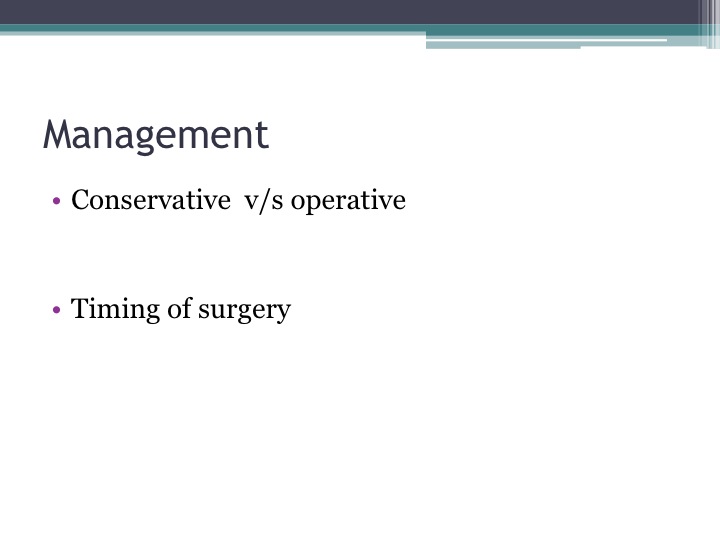 Management

• Conservative v/s operative

• Timing of surgery